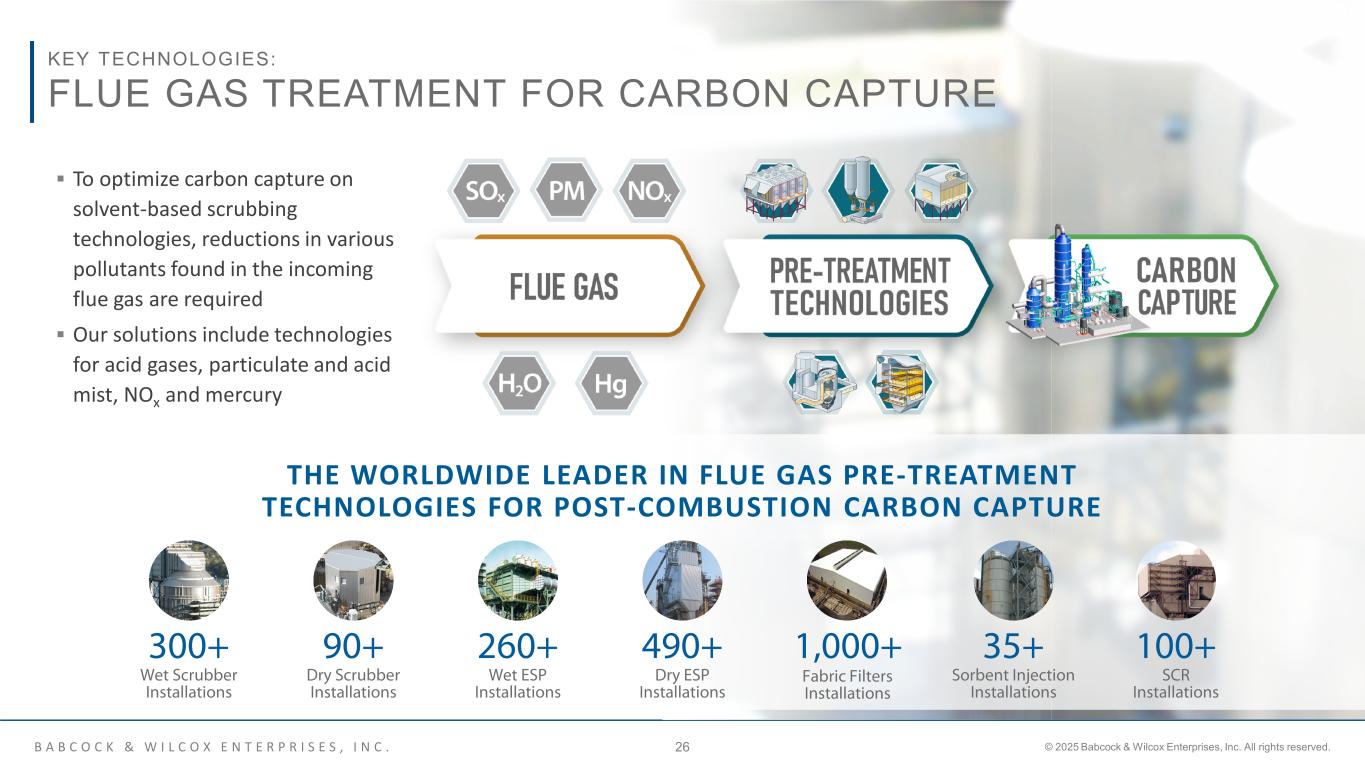 KEY TECHNOLOGIES:
FLUE GAS TREATMENT FOR CARBON CAPTURE

▪ To optimize carbon capture on solvent-based scrubbing technologies, reductions in various pollutants found in the incoming flue gas are required

▪ Our solutions include technologies for acid gases, particulate and acid mist, $NO_x$ and mercury

$SO_x$ PM $NO_x$

FLUE GAS

$H_2O$ Hg

PRE-TREATMENT TECHNOLOGIES

CARBON CAPTURE

THE WORLDWIDE LEADER IN FLUE GAS PRE-TREATMENT TECHNOLOGIES FOR POST-COMBUSTION CARBON CAPTURE

300+ Wet Scrubber Installations

90+ Dry Scrubber Installations

260+ Wet ESP Installations

490+ Dry ESP Installations

1,000+ Fabric Filters Installations

35+ Sorbent Injection Installations

100+ SCR Installations

BABCOCK & WILCOX ENTERPRISES, INC.

26

© 2025 Babcock & Wilcox Enterprises, Inc. All rights reserved.